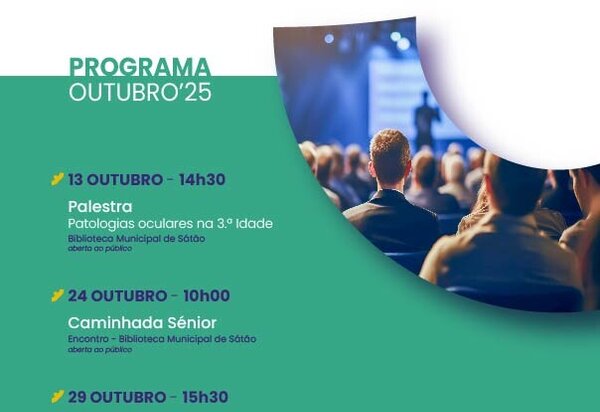 PROGRAMA
OUTUBRO'25

13 OUTUBRO - 14h30

Palestra
Patologias oculares na 3.ª Idade
Biblioteca Municipal de Sátão
aberta ao público

24 OUTUBRO - 10h00

Caminhada Sénior
Encontro - Biblioteca Municipal de Sátão
aberta ao público

29 OUTUBRO - 15h30